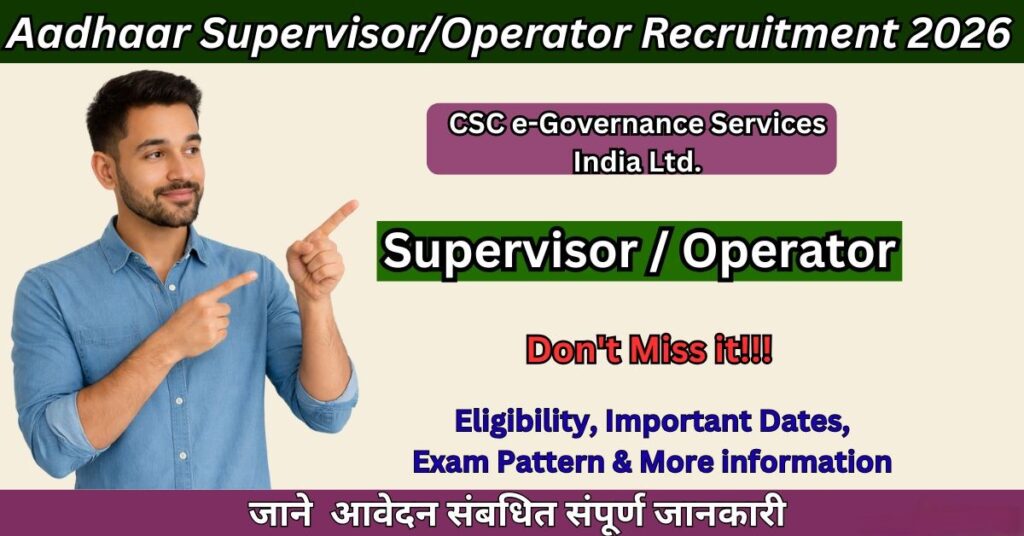 Aadhaar Supervisor/Operator Recruitment 2026

CSC e-Governance Services India Ltd.

Supervisor / Operator

Don't Miss it!!!

Eligibility, Important Dates, Exam Pattern & More information

जाने आवेदन संबधित संपूर्ण जानकारी